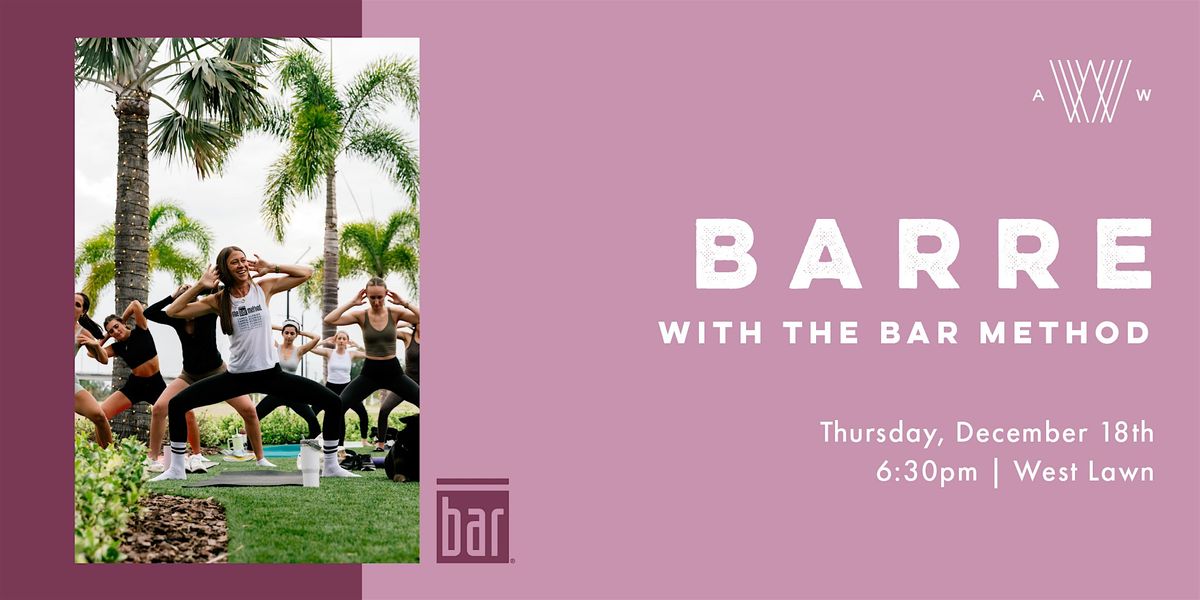 A W

BARRE

WITH THE BAR METHOD

Thursday, December 18th
6:30pm | West Lawn

bar